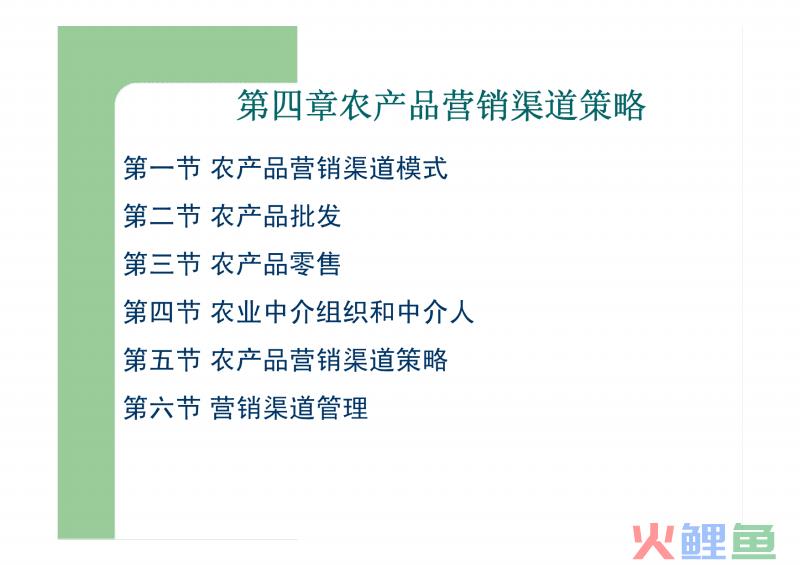 第四章农产品营销渠道策略

第一节 农产品营销渠道模式

第二节 农产品批发

第三节 农产品零售

第四节 农业中介组织和中介人

第五节 农产品营销渠道策略

第六节 营销渠道管理

火鲤鱼